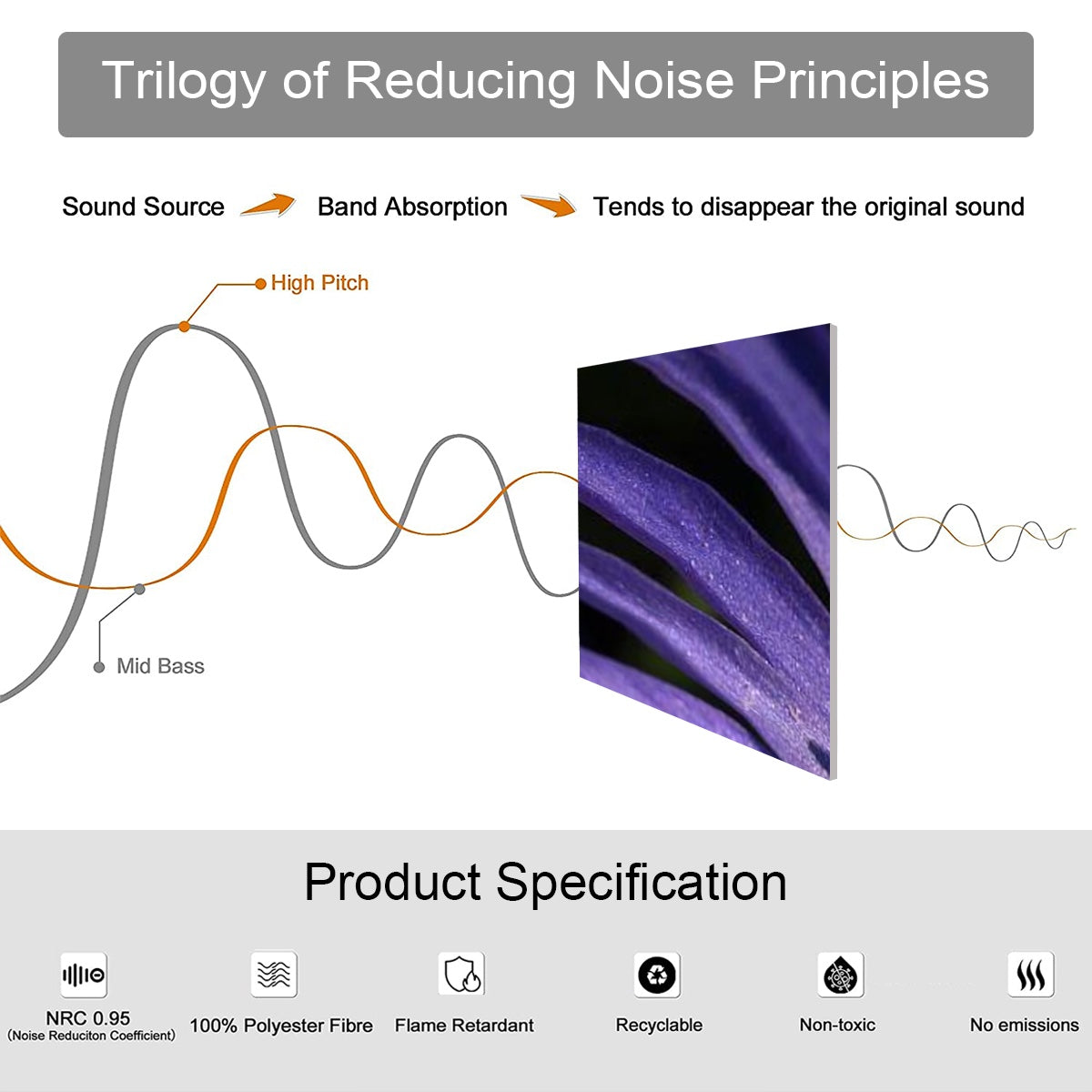 Trilogy of Reducing Noise Principles

Sound Source Band Absorption Tends to disappear the original sound

High Pitch

Mid Bass

Product Specification

NRC 0.95
(Noise Reduciton Coefficient)

100% Polyester Fibre

Flame Retardant

Recyclable

Non-toxic

No emissions